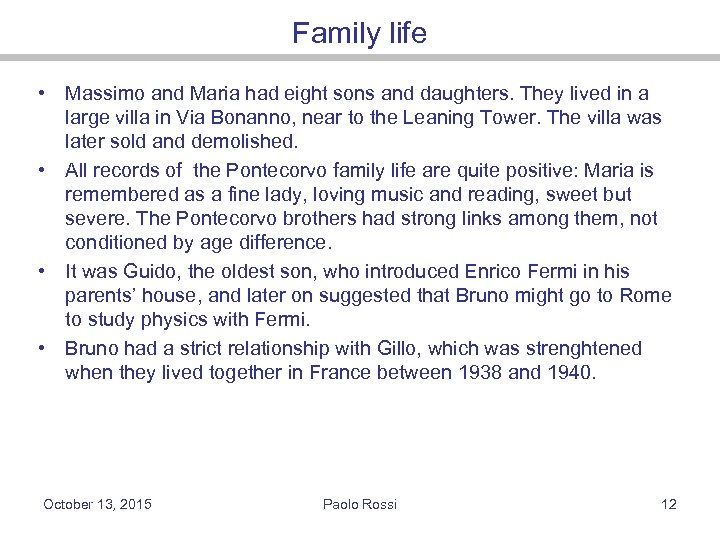 Family life

• Massimo and Maria had eight sons and daughters. They lived in a large villa in Via Bonanno, near to the Leaning Tower. The villa was later sold and demolished.

• All records of  the Pontecorvo family life are quite positive: Maria is remembered as a fine lady, loving music and reading, sweet but severe. The Pontecorvo brothers had strong links among them, not conditioned by age difference.

• It was Guido, the oldest son, who introduced Enrico Fermi in his parents' house, and later on suggested that Bruno might go to Rome to study physics with Fermi.

• Bruno had a strict relationship with Gillo, which was strenghtened when they lived together in France between 1938 and 1940.

October 13, 2015 Paolo Rossi 12